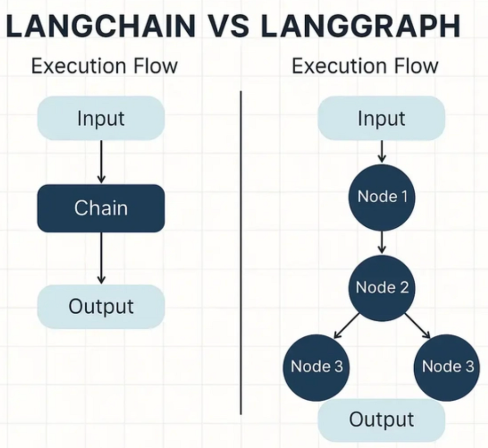 LANGCHAIN VS LANGGRAPH

Execution Flow

Input

Chain

Output

Execution Flow

Input

Node 1

Node 2

Node 3

Node 3

Output